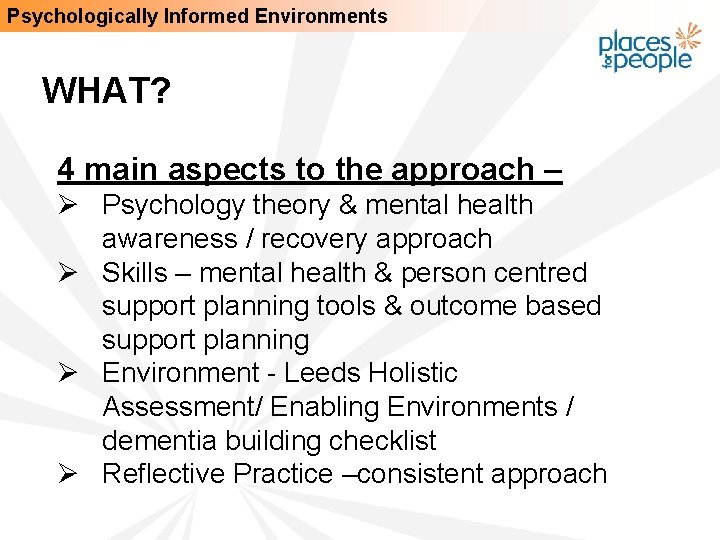 Psychologically Informed Environments

places for people

WHAT?

4 main aspects to the approach –

➢ Psychology theory & mental health awareness / recovery approach
➢ Skills – mental health & person centred support planning tools & outcome based support planning
➢ Environment - Leeds Holistic Assessment/ Enabling Environments / dementia building checklist
➢ Reflective Practice –consistent approach